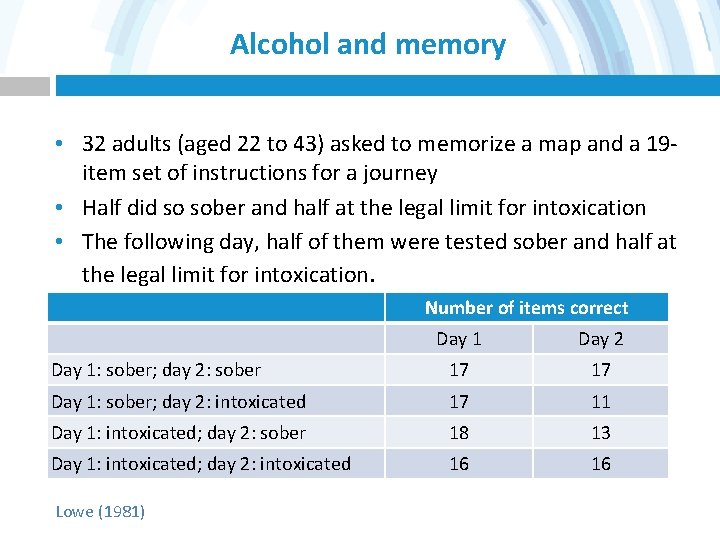 Alcohol and memory

• 32 adults (aged 22 to 43) asked to memorize a map and a 19-item set of instructions for a journey
• Half did so sober and half at the legal limit for intoxication
• The following day, half of them were tested sober and half at the legal limit for intoxication.

| | Number of items correct | |
|---|---|---|
| | Day 1 | Day 2 |
| Day 1: sober; day 2: sober | 17 | 17 |
| Day 1: sober; day 2: intoxicated | 17 | 11 |
| Day 1: intoxicated; day 2: sober | 18 | 13 |
| Day 1: intoxicated; day 2: intoxicated | 16 | 16 |

Lowe (1981)